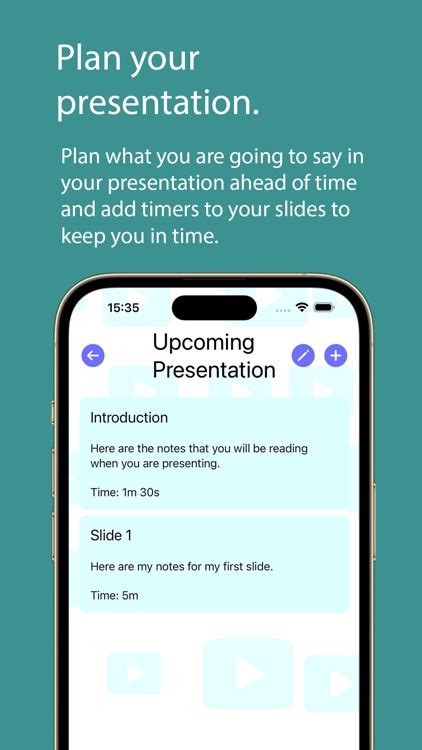 Plan your presentation.

Plan what you are going to say in your presentation ahead of time and add timers to your slides to keep you in time.

15:35

Upcoming Presentation

Introduction

Here are the notes that you will be reading when you are presenting.

Time: 1m 30s

Slide 1

Here are my notes for my first slide.

Time: 5m